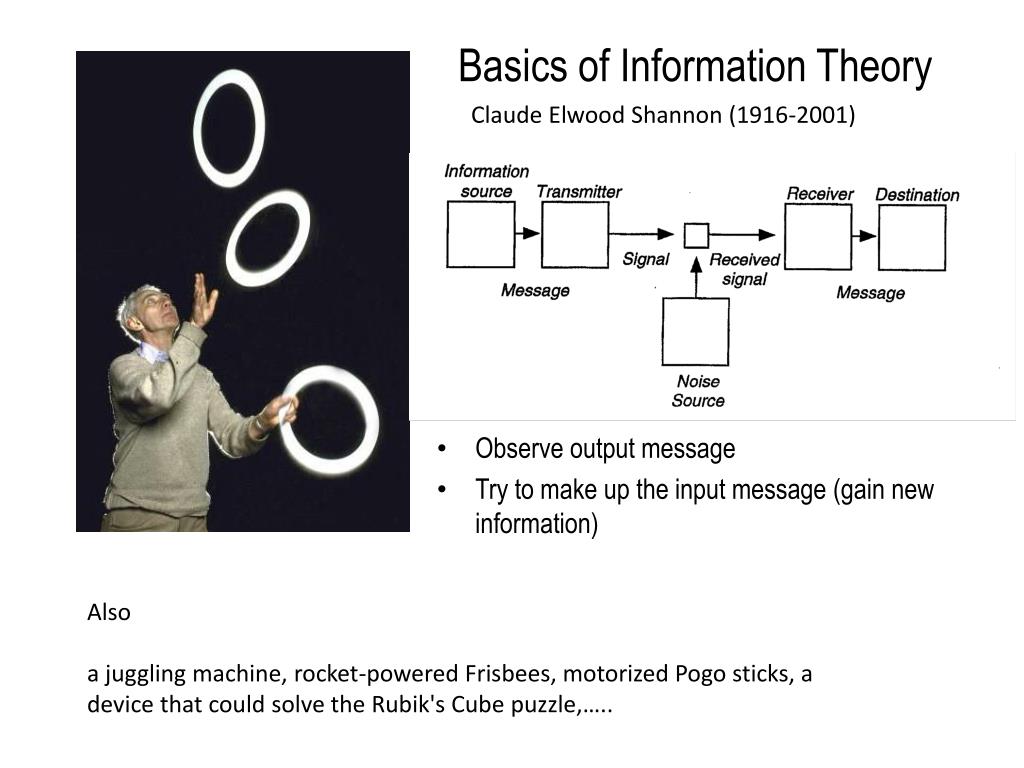 Basics of Information Theory

Claude Elwood Shannon (1916-2001)

Information source

Transmitter

Receiver

Destination

Signal

Received signal

Message

Message

Noise Source

• Observe output message
• Try to make up the input message (gain new information)

Also

a juggling machine, rocket-powered Frisbees, motorized Pogo sticks, a device that could solve the Rubik's Cube puzzle,…..